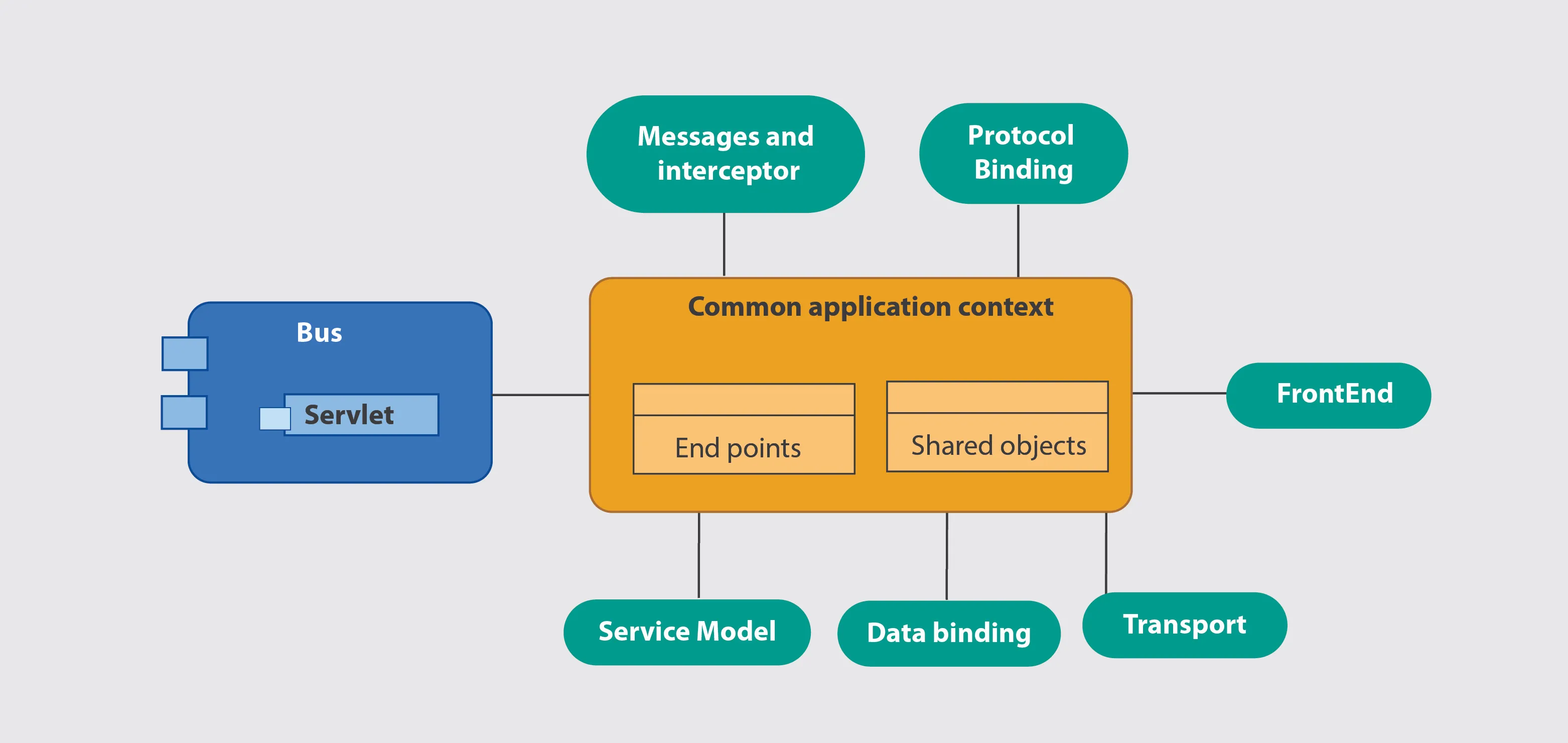 Messages and interceptor

Protocol Binding

Bus

Servlet

Common application context

End points

Shared objects

FrontEnd

Service Model

Data binding

Transport